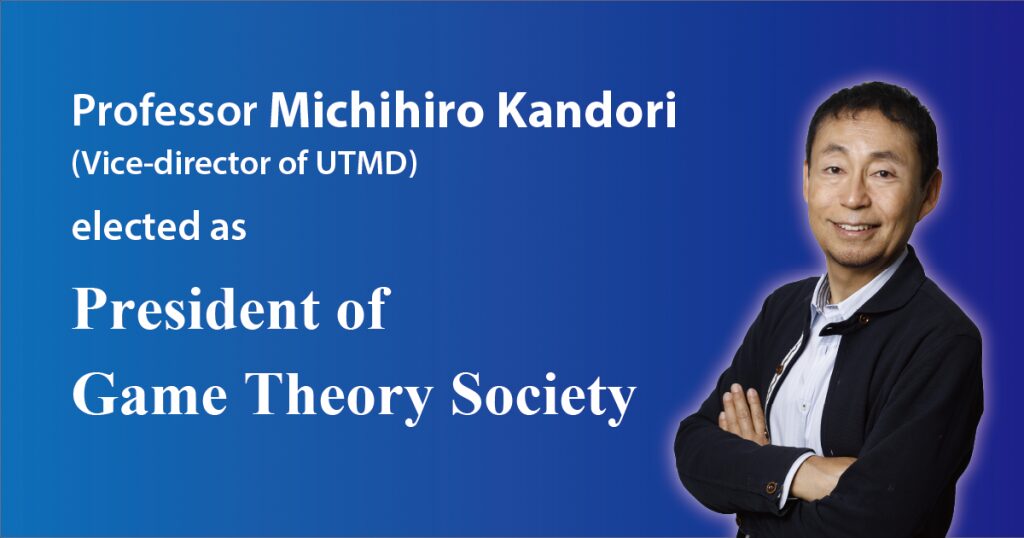 Professor Michihiro Kandori
(Vice-director of UTMD)
elected as

President of
Game Theory Society